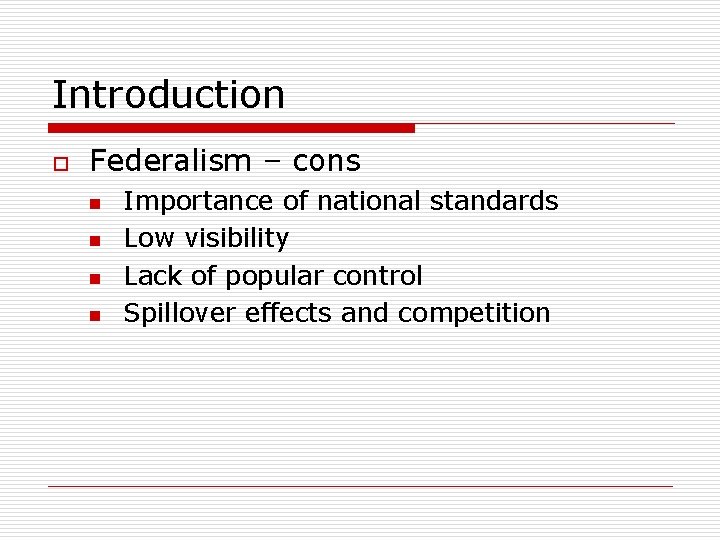 Introduction

Federalism – cons

Importance of national standards
Low visibility
Lack of popular control
Spillover effects and competition